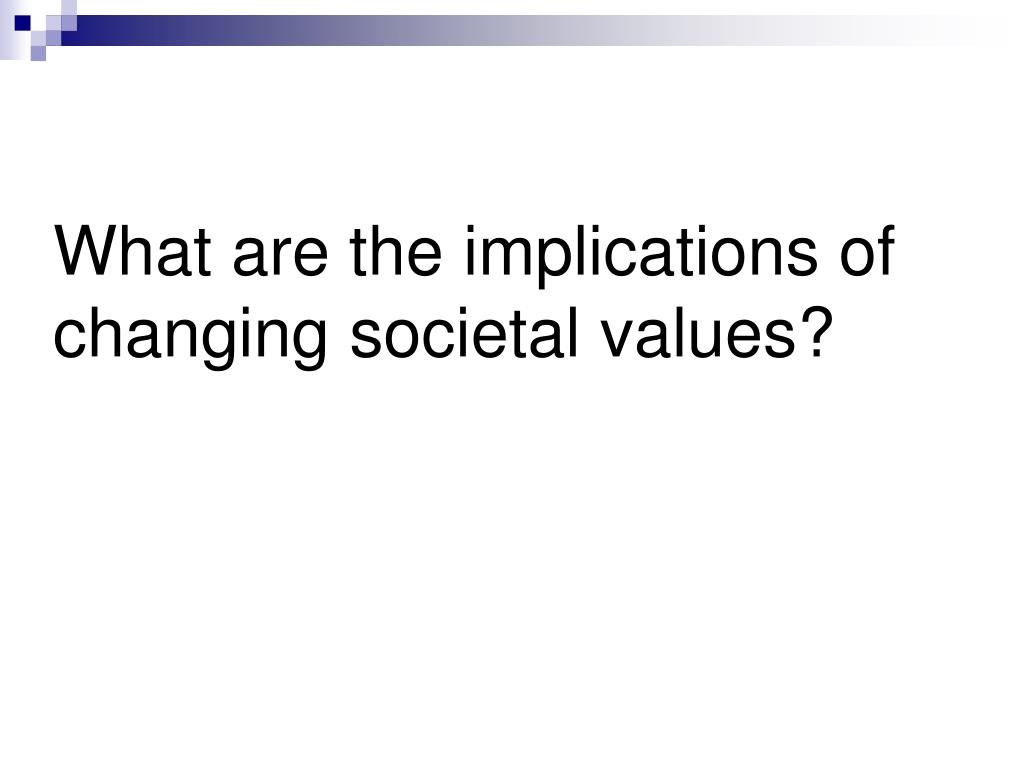 What are the implications of changing societal values?